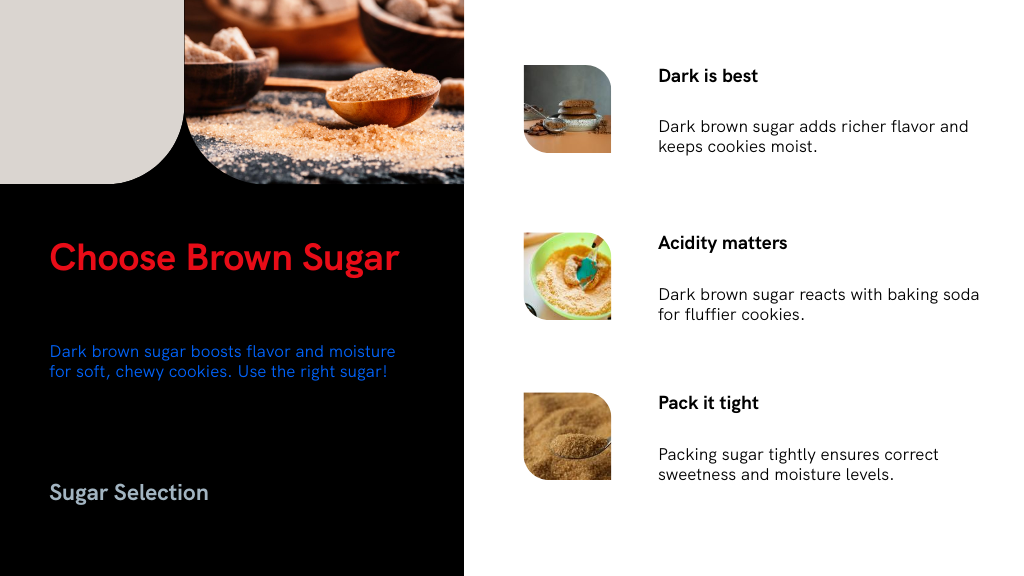 Choose Brown Sugar

Dark brown sugar boosts flavor and moisture for soft, chewy cookies. Use the right sugar!

Sugar Selection

Dark is best

Dark brown sugar adds richer flavor and keeps cookies moist.

Acidity matters

Dark brown sugar reacts with baking soda for fluffier cookies.

Pack it tight

Packing sugar tightly ensures correct sweetness and moisture levels.